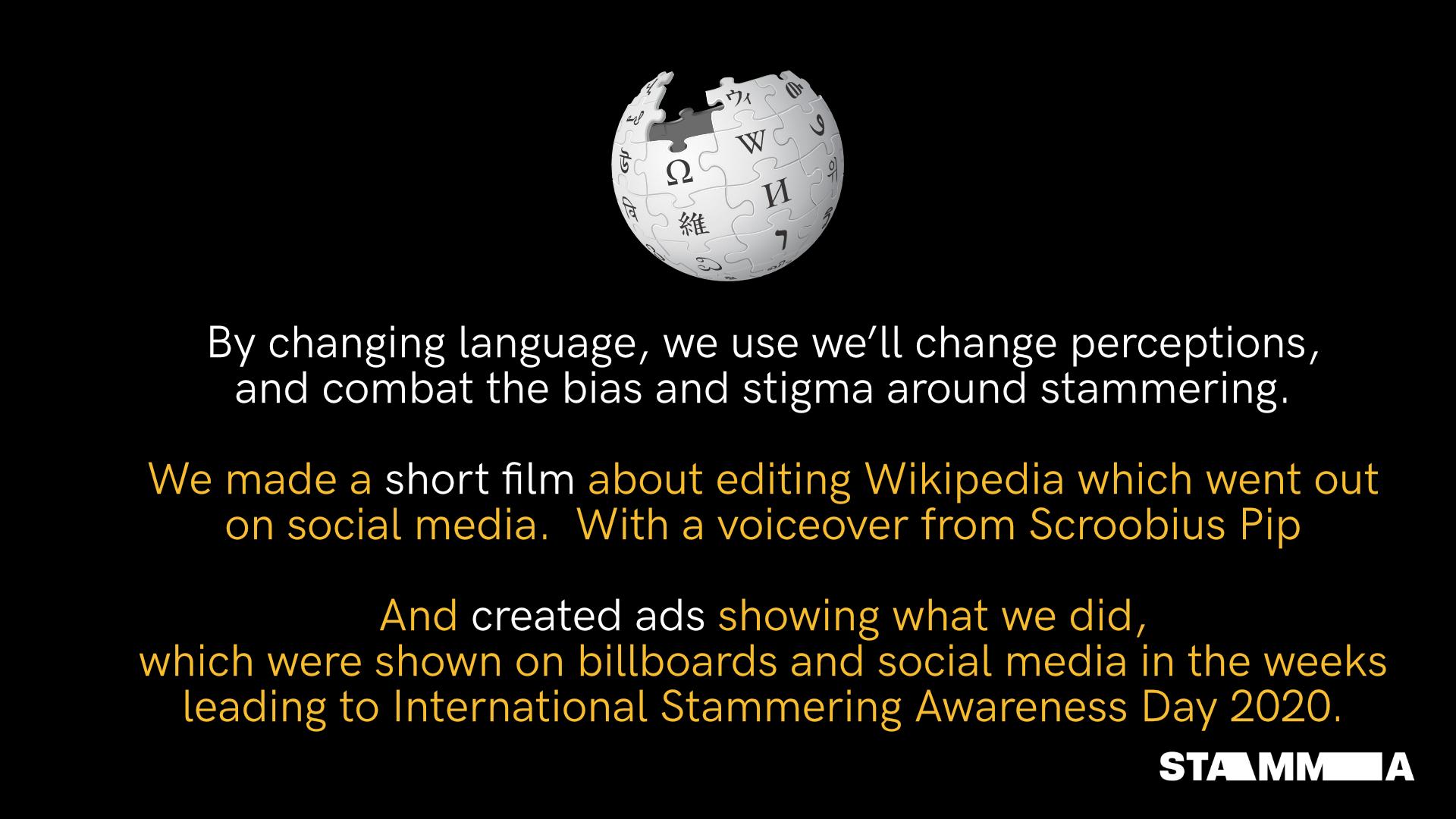 ウィ
W
Ω
И
維

By changing language, we use we'll change perceptions, and combat the bias and stigma around stammering.

We made a short film about editing Wikipedia which went out on social media. With a voiceover from Scroobius Pip

And created ads showing what we did, which were shown on billboards and social media in the weeks leading to International Stammering Awareness Day 2020.

STAMMA